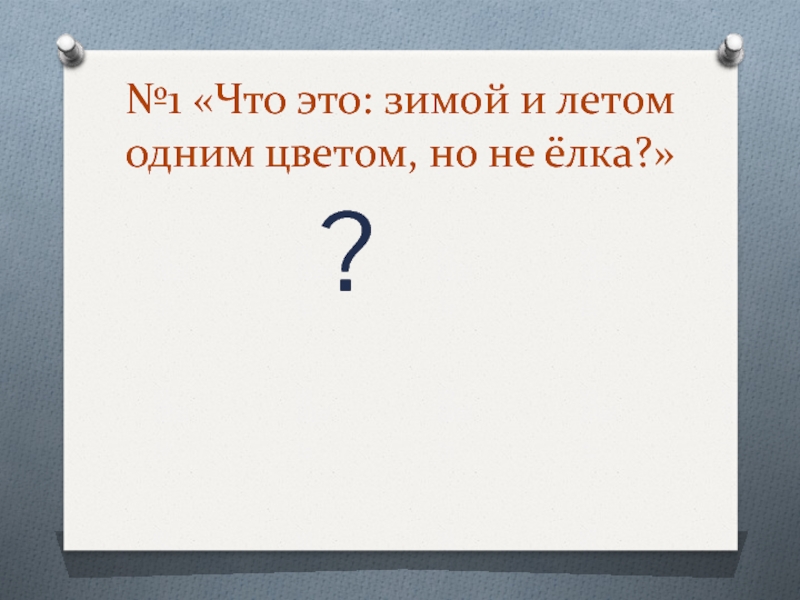 №1 «Что это: зимой и летом одним цветом, но не ёлка?»

?